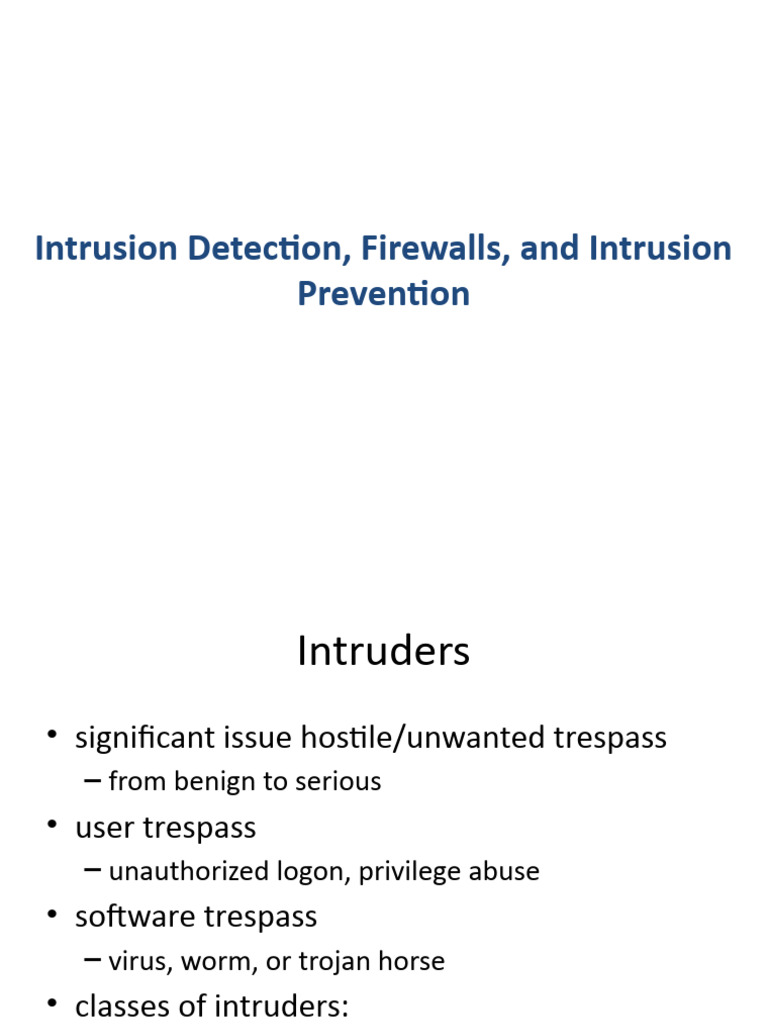 Intrusion Detection, Firewalls, and Intrusion Prevention

Intruders

• significant issue hostile/unwanted trespass
– from benign to serious
• user trespass
– unauthorized logon, privilege abuse
• software trespass
– virus, worm, or trojan horse
• classes of intruders: